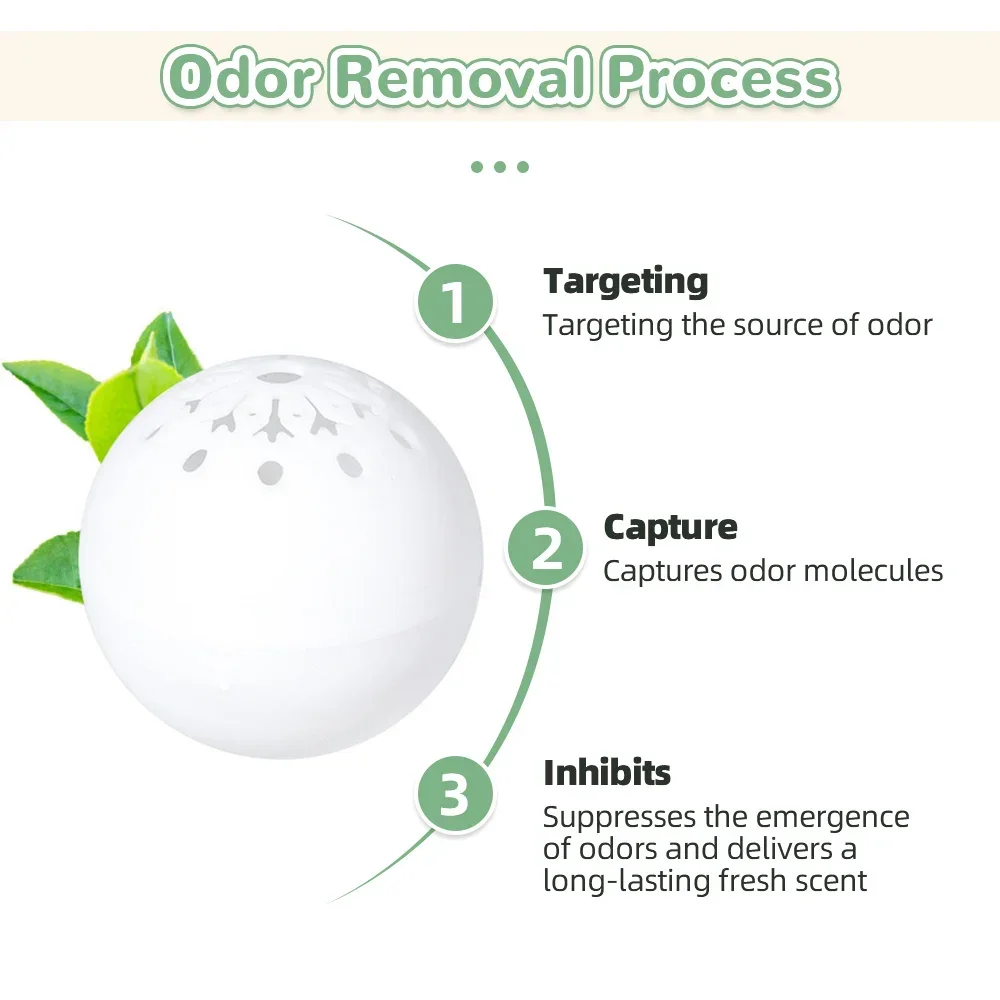 Odor Removal Process

1
Targeting
Targeting the source of odor

2
Capture
Captures odor molecules

3
Inhibits
Suppresses the emergence of odors and delivers a long-lasting fresh scent